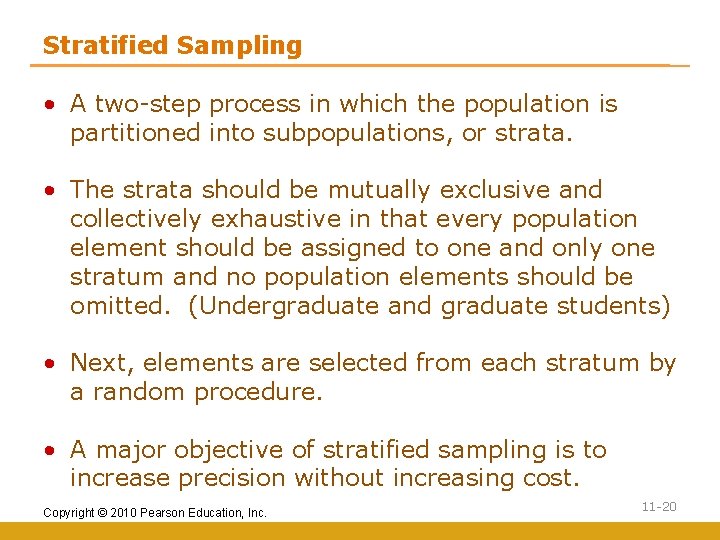 Stratified Sampling

• A two-step process in which the population is partitioned into subpopulations, or strata.

• The strata should be mutually exclusive and collectively exhaustive in that every population element should be assigned to one and only one stratum and no population elements should be omitted. (Undergraduate and graduate students)

• Next, elements are selected from each stratum by a random procedure.

• A major objective of stratified sampling is to increase precision without increasing cost.

Copyright © 2010 Pearson Education, Inc.

11-20